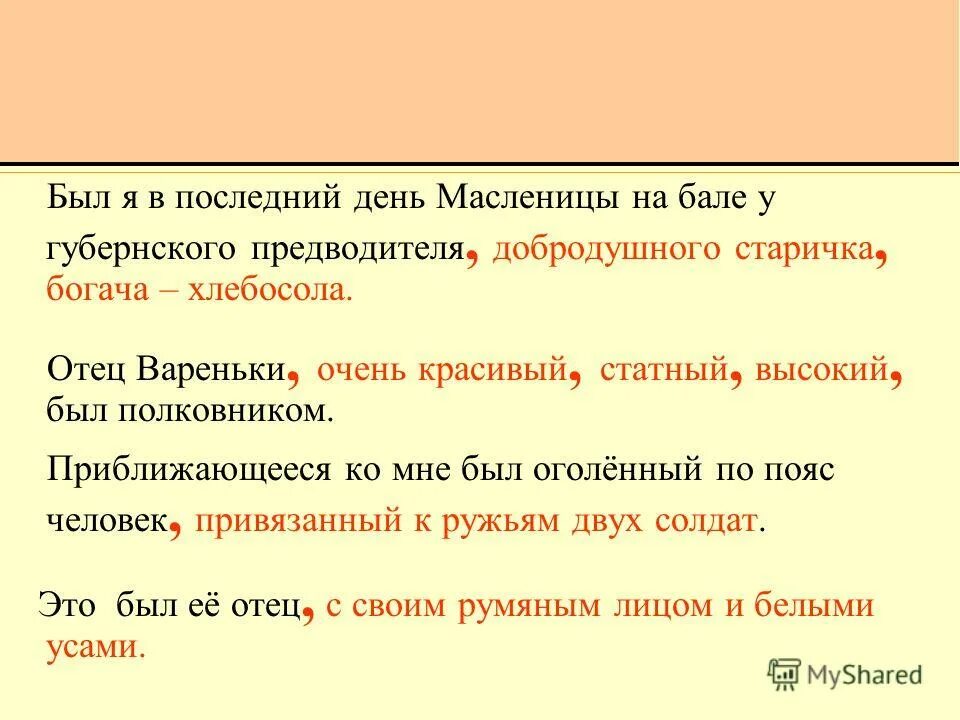 Был я в последний день Масленицы на бале у губернского предводителя, добродушного старичка, богача – хлебосола.

Отец Вареньки, очень красивый, статный, высокий, был полковником.

Приближающееся ко мне был оголённый по пояс человек, привязанный к ружьям двух солдат.

Это был её отец, с своим румяным лицом и белыми усами.

MyShared